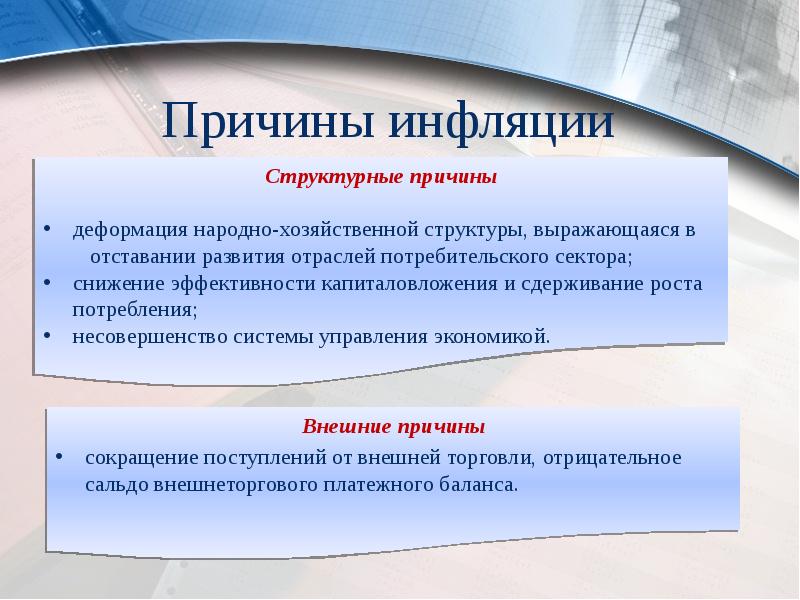 Причины инфляции

Структурные причины

• деформация народно-хозяйственной структуры, выражающаяся в отставании развития отраслей потребительского сектора;
• снижение эффективности капиталовложения и сдерживание роста потребления;
• несовершенство системы управления экономикой.

Внешние причины

• сокращение поступлений от внешней торговли, отрицательное сальдо внешнеторгового платежного баланса.